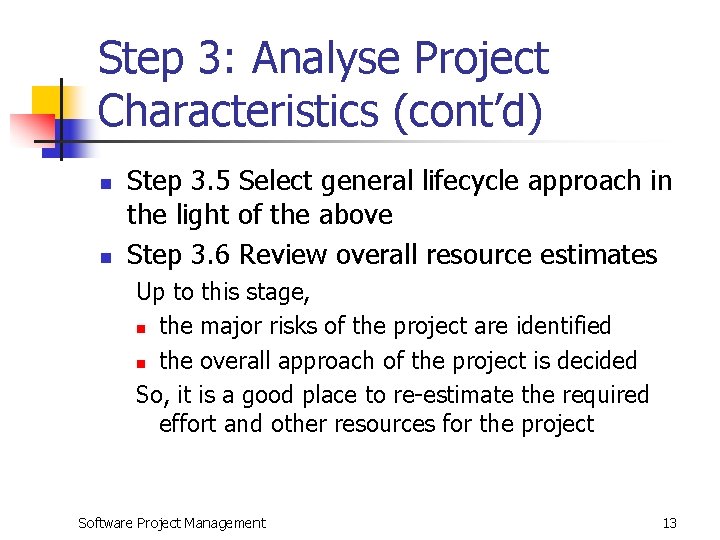 Step 3: Analyse Project Characteristics (cont'd)

- Step 3.5 Select general lifecycle approach in the light of the above
- Step 3.6 Review overall resource estimates

Up to this stage,

- the major risks of the project are identified
- the overall approach of the project is decided

So, it is a good place to re-estimate the required effort and other resources for the project

Software Project Management

13